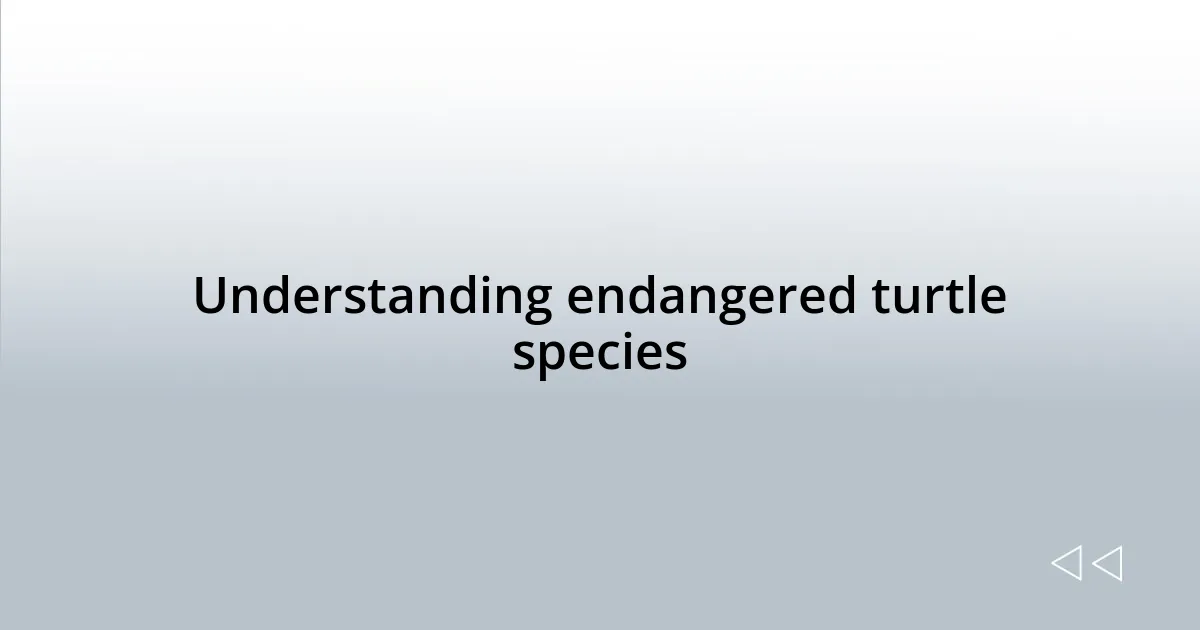 Understanding endangered turtle species